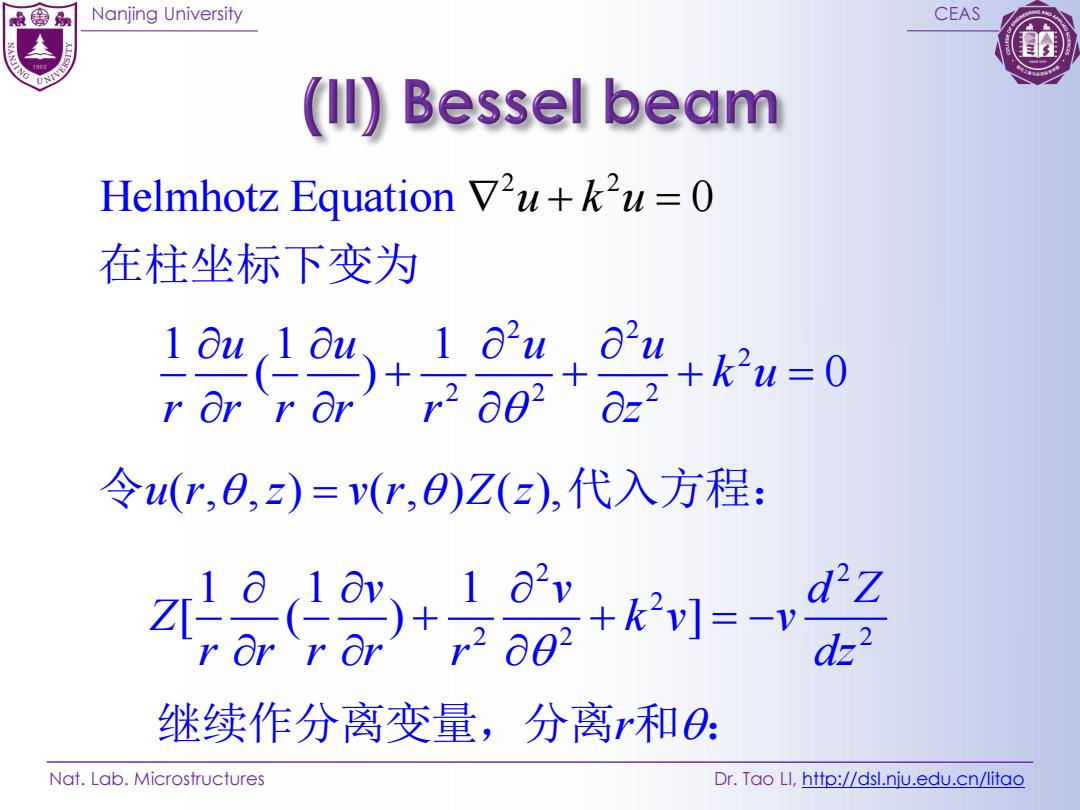 Nanjing University

CEAS

(II) Bessel beam

Helmhotz Equation $\nabla^2 u + k^2 u = 0$

在柱坐标下变为

$\frac{1}{r}\frac{\partial u}{\partial r}(\frac{1}{r}\frac{\partial u}{\partial r}) + \frac{1}{r^2}\frac{\partial^2 u}{\partial \theta^2} + \frac{\partial^2 u}{\partial z^2} + k^2 u = 0$

令$u(r,\theta,z) = v(r,\theta)Z(z)$,代入方程:

$Z[\frac{1}{r}\frac{\partial}{\partial r}(\frac{1}{r}\frac{\partial v}{\partial r}) + \frac{1}{r^2}\frac{\partial^2 v}{\partial \theta^2} + k^2 v] = -v\frac{d^2 Z}{dz^2}$

继续作分离变量，分离$r$和$\theta$:

Nat. Lab. Microstructures

Dr. Tao LI, http://dsl.nju.edu.cn/litao